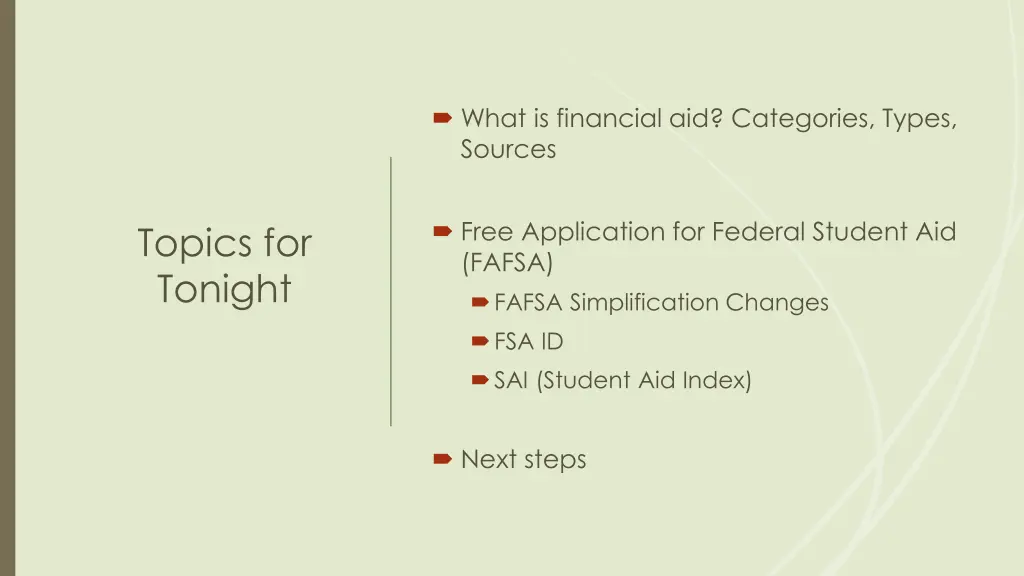 Topics for Tonight

What is financial aid? Categories, Types, Sources

Free Application for Federal Student Aid (FAFSA)

FAFSA Simplification Changes

FSA ID

SAI (Student Aid Index)

Next steps